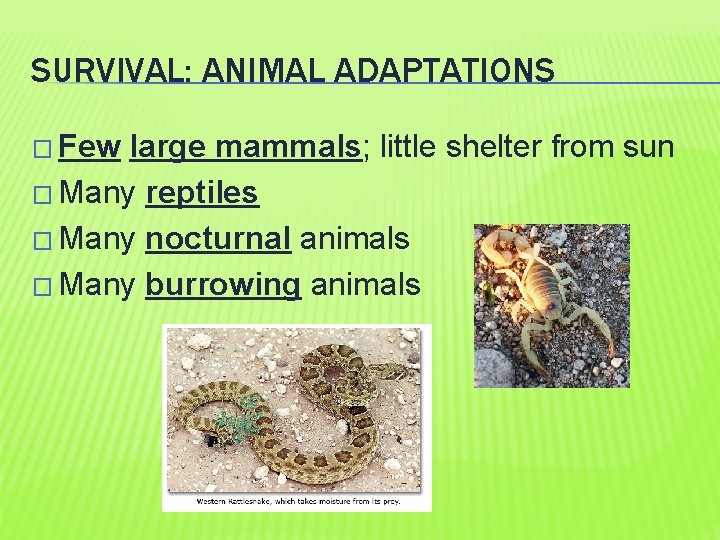 SURVIVAL: ANIMAL ADAPTATIONS

□ Few large mammals; little shelter from sun
□ Many reptiles
□ Many nocturnal animals
□ Many burrowing animals

Western Rattlesnake, which takes moisture from its prey.